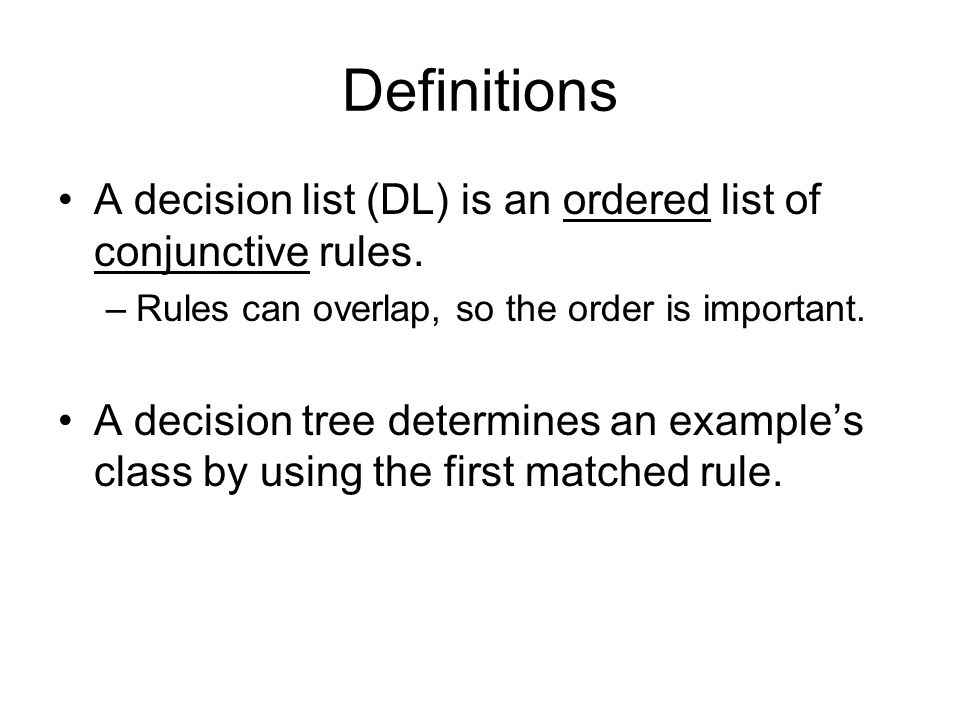 Definitions

• A decision list (DL) is an ordered list of conjunctive rules.
– Rules can overlap, so the order is important.

• A decision tree determines an example's class by using the first matched rule.